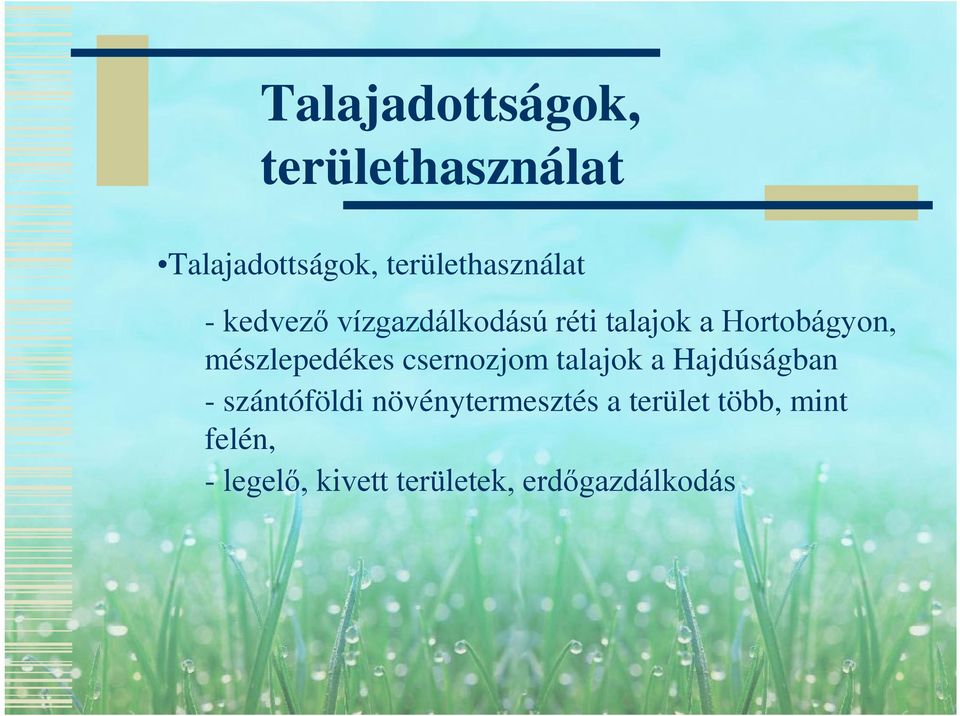 Talajadottságok, területhasználat

•Talajadottságok, területhasználat

- kedvező vízgazdálkodású réti talajok a Hortobágyon, mészlepedékes csernozjom talajok a Hajdúságban
- szántóföldi növénytermesztés a terület több, mint felén,
- legelő, kivett területek, erdőgazdálkodás